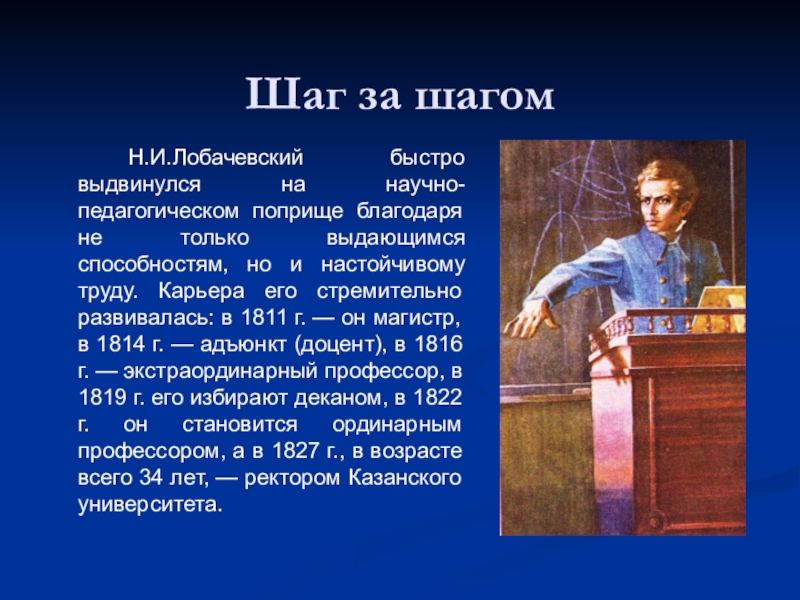 Шаг за шагом

Н.И.Лобачевский быстро выдвинулся на научно-педагогическом поприще благодаря не только выдающимся способностям, но и настойчивому труду. Карьера его стремительно развивалась: в 1811 г. — он магистр, в 1814 г. — адъюнкт (доцент), в 1816 г. — экстраординарный профессор, в 1819 г. его избирают деканом, в 1822 г. он становится ординарным профессором, а в 1827 г., в возрасте всего 34 лет, — ректором Казанского университета.